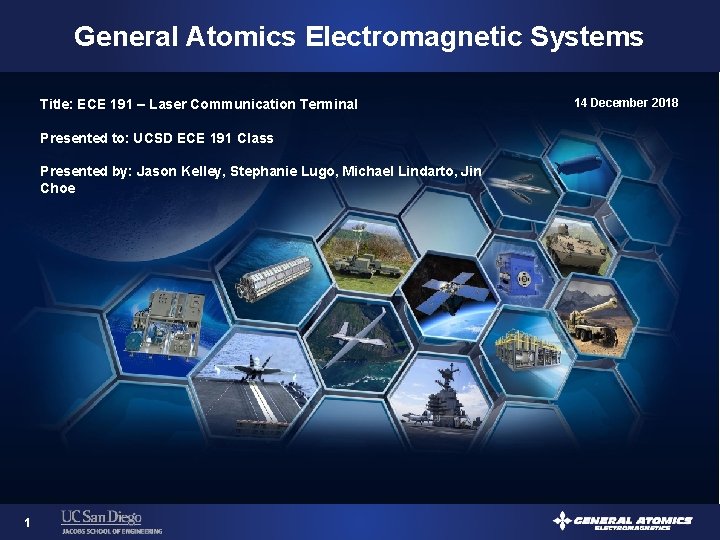 General Atomics Electromagnetic Systems

Title: ECE 191 – Laser Communication Terminal

14 December 2018

Presented to: UCSD ECE 191 Class

Presented by: Jason Kelley, Stephanie Lugo, Michael Lindarto, Jin Choe

1

UC San Diego
JACOBS SCHOOL OF ENGINEERING

GENERAL ATOMICS
ELECTROMAGNETICS